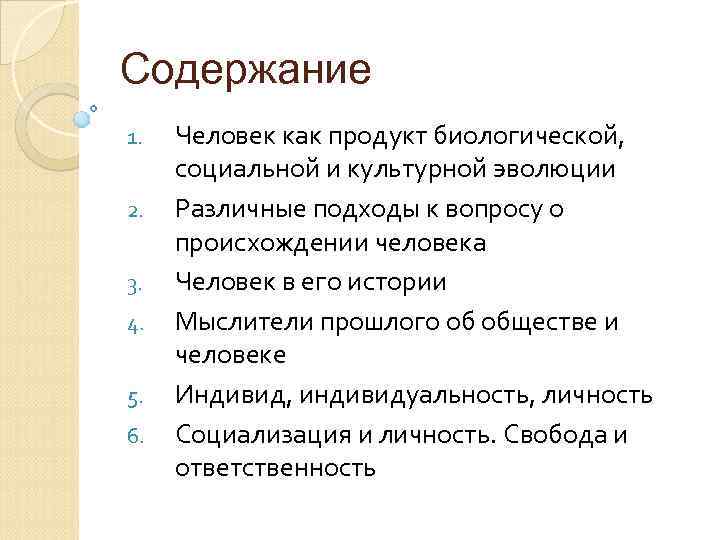 Содержание

1. Человек как продукт биологической, социальной и культурной эволюции
2. Различные подходы к вопросу о происхождении человека
3. Человек в его истории
4. Мыслители прошлого об обществе и человеке
5. Индивид, индивидуальность, личность
6. Социализация и личность. Свобода и ответственность